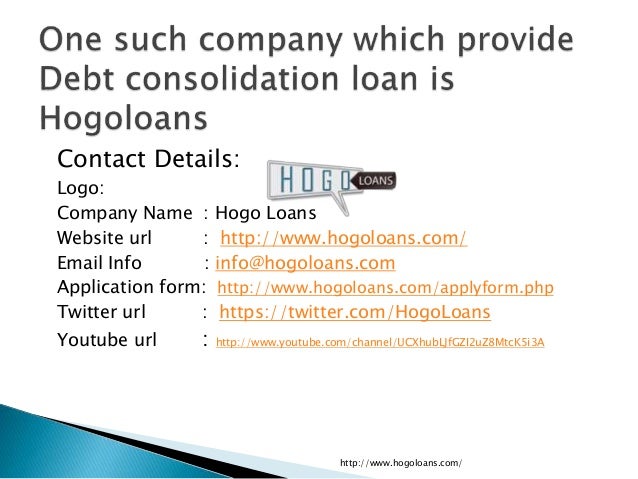 One such company which provide Debt consolidation loan is Hogoloans

Contact Details:

Logo: HOGO LOANS

Company Name : Hogo Loans

Website url : http://www.hogoloans.com/

Email Info : info@hogoloans.com

Application form: http://www.hogoloans.com/applyform.php

Twitter url : https://twitter.com/HogoLoans

Youtube url : http://www.youtube.com/channel/UCXhubLJfGZI2uZ8MtcK5i3A

http://www.hogoloans.com/